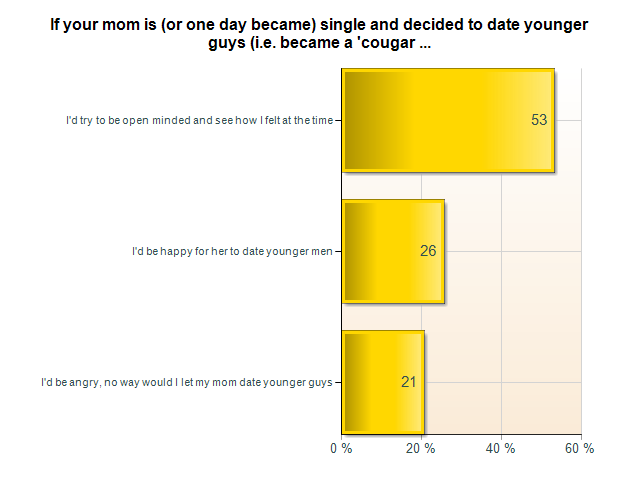 If your mom is (or one day became) single and decided to date younger guys (i.e. became a 'cougar ...

I'd try to be open minded and see how I felt at the time
53

I'd be happy for her to date younger men
26

I'd be angry, no way would I let my mom date younger guys
21

0 %
20 %
40 %
60 %